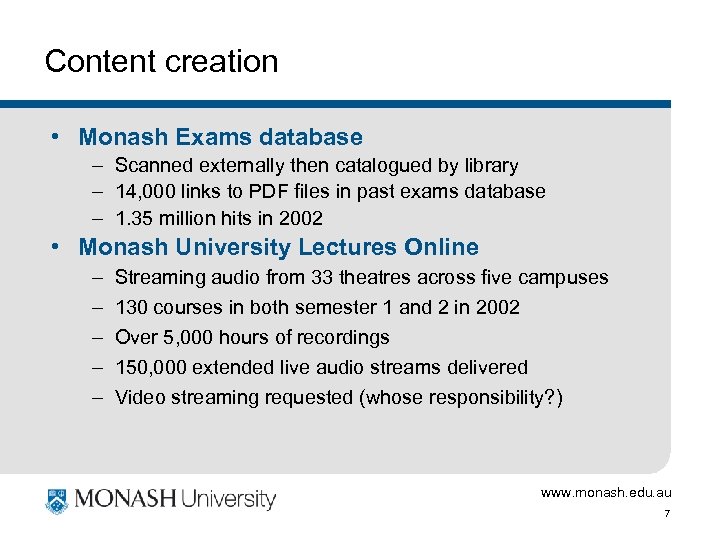 Content creation

• Monash Exams database
– Scanned externally then catalogued by library
– 14,000 links to PDF files in past exams database
– 1.35 million hits in 2002
• Monash University Lectures Online
– Streaming audio from 33 theatres across five campuses
– 130 courses in both semester 1 and 2 in 2002
– Over 5,000 hours of recordings
– 150,000 extended live audio streams delivered
– Video streaming requested (whose responsibility?)

MONASH University

www.monash.edu.au
7